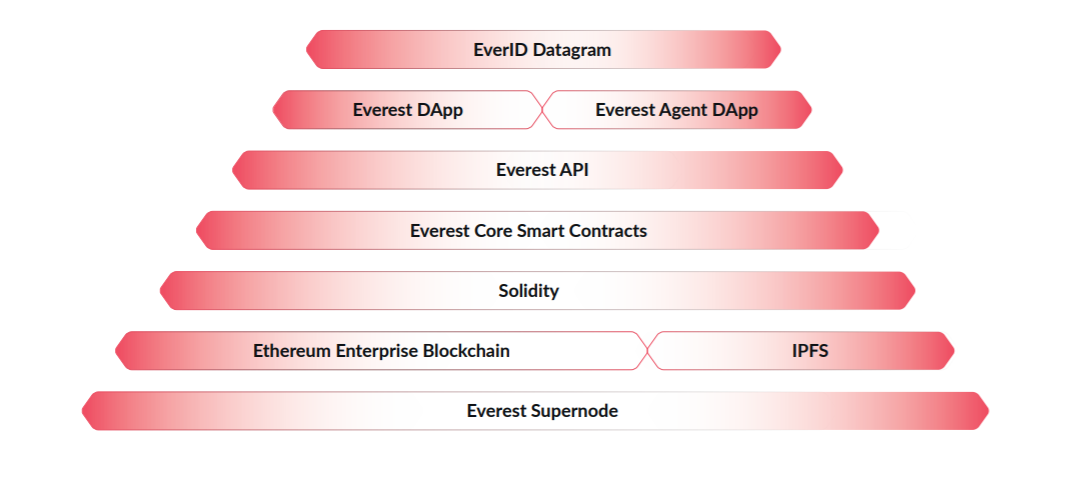 EverID Datagram

Everest DApp

Everest Agent DApp

Everest API

Everest Core Smart Contracts

Solidity

Ethereum Enterprise Blockchain

IPFS

Everest Supernode